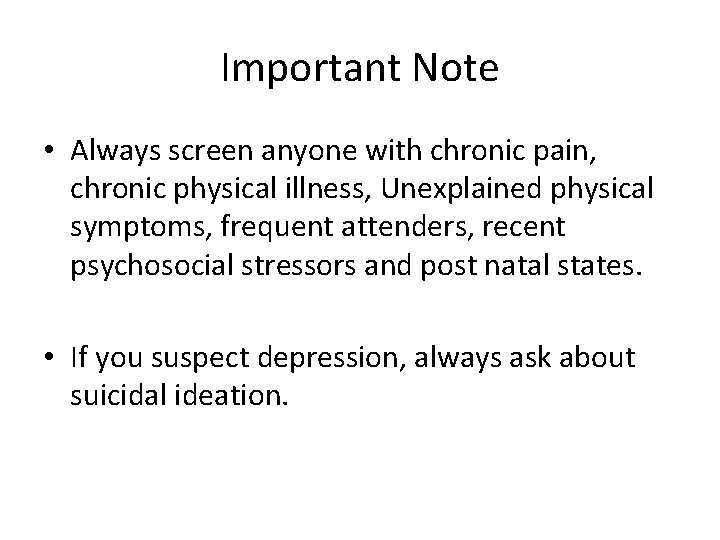 Important Note

• Always screen anyone with chronic pain, chronic physical illness, Unexplained physical symptoms, frequent attenders, recent psychosocial stressors and post natal states.

• If you suspect depression, always ask about suicidal ideation.